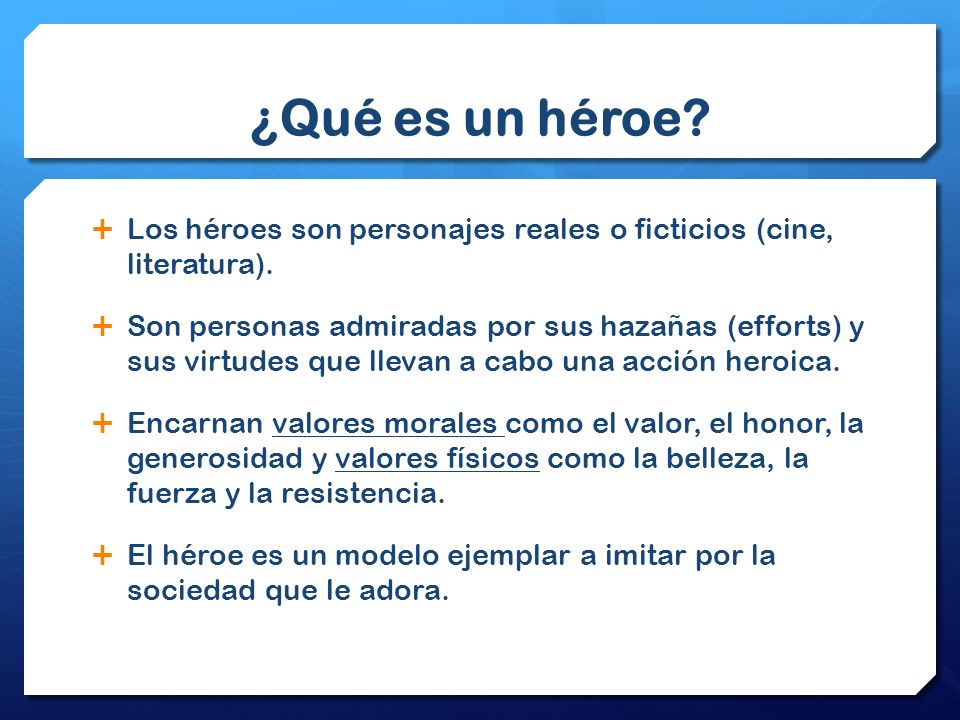 ¿Qué es un héroe?

+ Los héroes son personajes reales o ficticios (cine, literatura).

+ Son personas admiradas por sus hazañas (efforts) y sus virtudes que llevan a cabo una acción heroica.

+ Encarnan valores morales como el valor, el honor, la generosidad y valores físicos como la belleza, la fuerza y la resistencia.

+ El héroe es un modelo ejemplar a imitar por la sociedad que le adora.